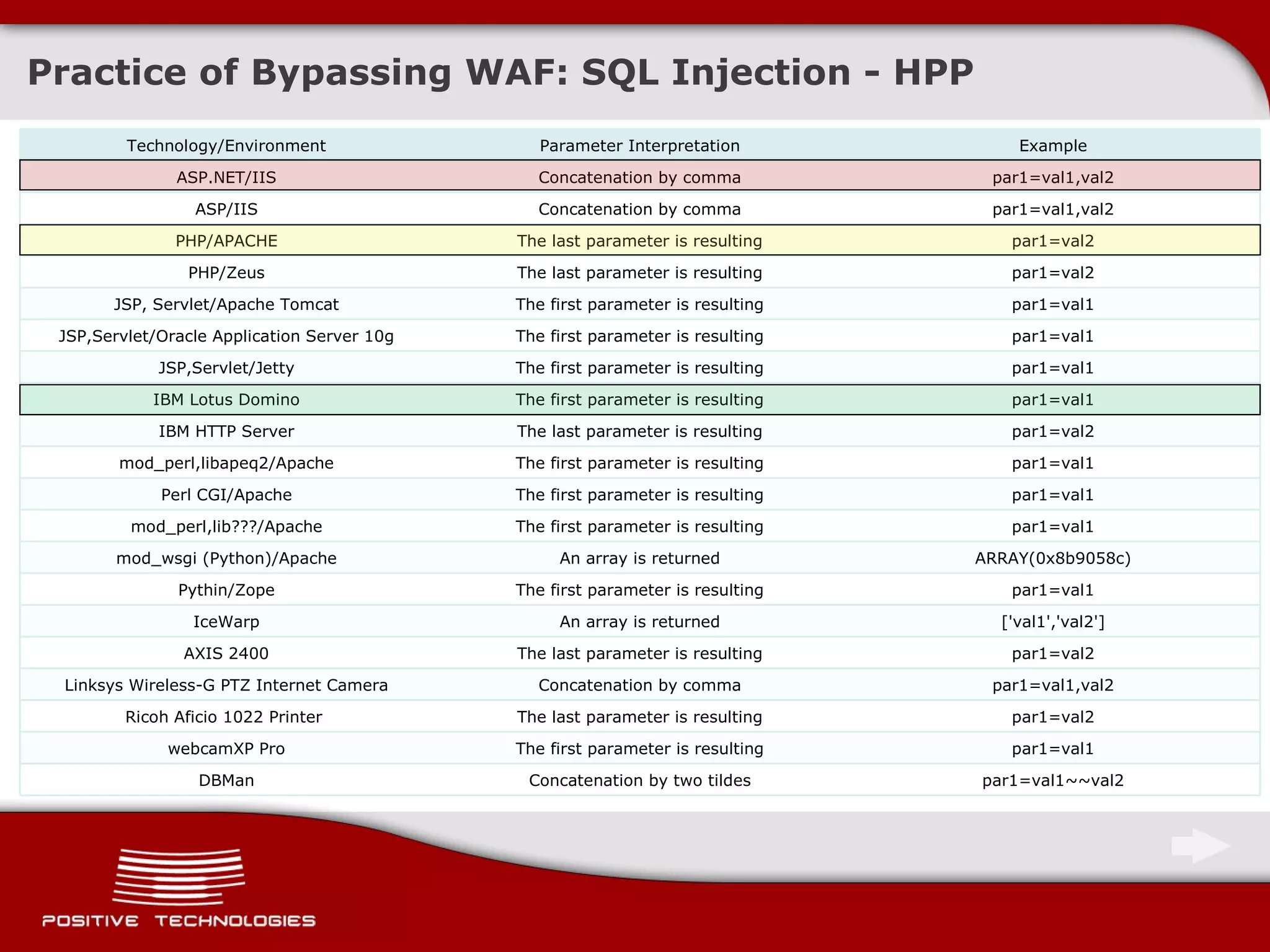 Practice of Bypassing WAF: SQL Injection - HPP

| Technology/Environment | Parameter Interpretation | Example |
|---|---|---|
| ASP.NET/IIS | Concatenation by comma | par1=val1,val2 |
| ASP/IIS | Concatenation by comma | par1=val1,val2 |
| PHP/APACHE | The last parameter is resulting | par1=val2 |
| PHP/Zeus | The last parameter is resulting | par1=val2 |
| JSP, Servlet/Apache Tomcat | The first parameter is resulting | par1=val1 |
| JSP,Servlet/Oracle Application Server 10g | The first parameter is resulting | par1=val1 |
| JSP,Servlet/Jetty | The first parameter is resulting | par1=val1 |
| IBM Lotus Domino | The first parameter is resulting | par1=val1 |
| IBM HTTP Server | The last parameter is resulting | par1=val2 |
| mod_perl,libapeq2/Apache | The first parameter is resulting | par1=val1 |
| Perl CGI/Apache | The first parameter is resulting | par1=val1 |
| mod_perl,lib???/Apache | The first parameter is resulting | par1=val1 |
| mod_wsgi (Python)/Apache | An array is returned | ARRAY(0x8b9058c) |
| Pythin/Zope | The first parameter is resulting | par1=val1 |
| IceWarp | An array is returned | ['val1','val2'] |
| AXIS 2400 | The last parameter is resulting | par1=val2 |
| Linksys Wireless-G PTZ Internet Camera | Concatenation by comma | par1=val1,val2 |
| Ricoh Aficio 1022 Printer | The last parameter is resulting | par1=val2 |
| webcamXP Pro | The first parameter is resulting | par1=val1 |
| DBMan | Concatenation by two tildes | par1=val1~~val2 |

POSITIVE TECHNOLOGIES